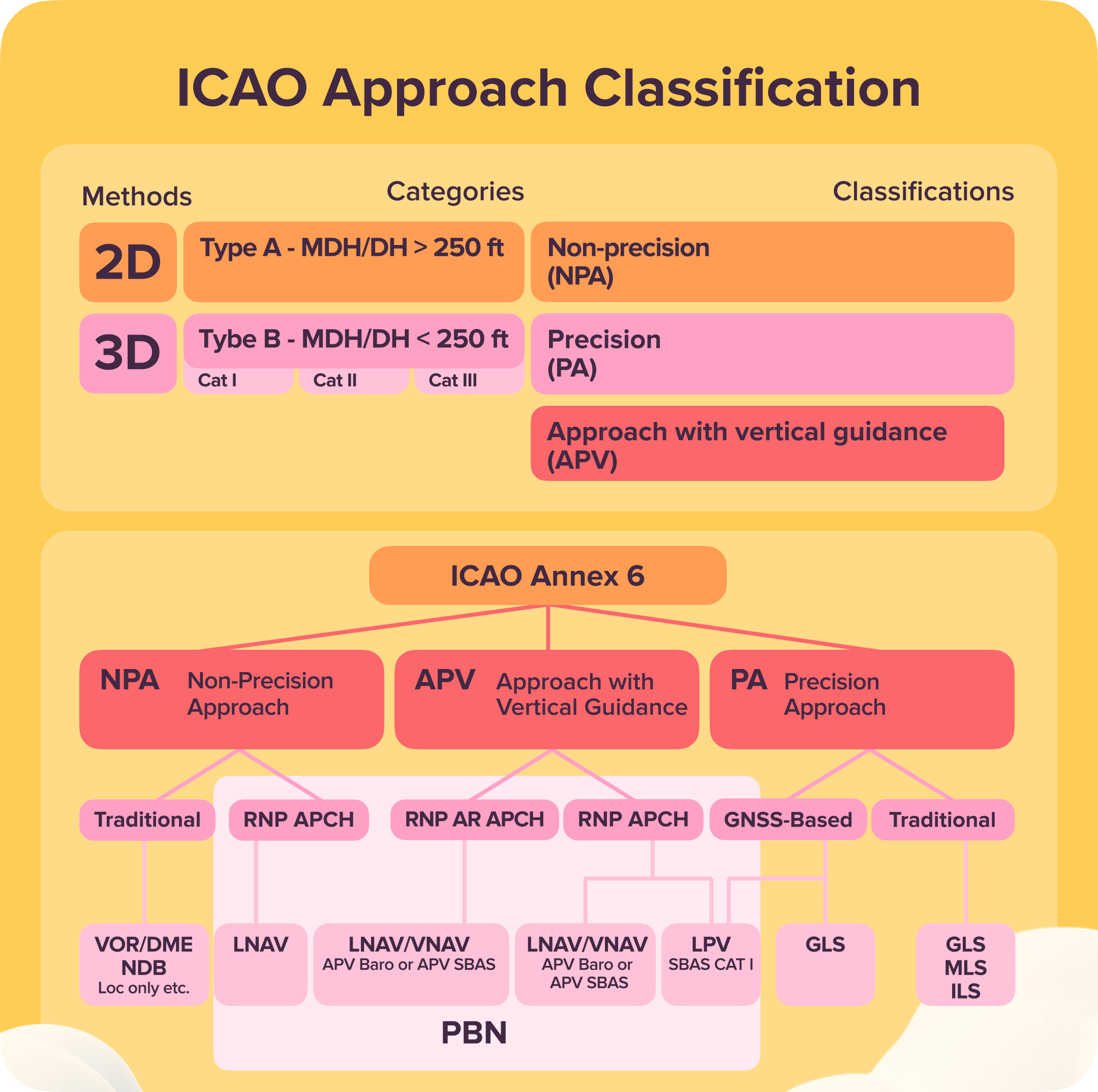 ICAO Approach Classification

Methods

Categories

Classifications

2D

Type A - MDH/DH > 250 ft

Non-precision (NPA)

3D

Tybe B - MDH/DH < 250 ft

Cat I

Cat II

Cat III

Precision (PA)

Approach with vertical guidance (APV)

ICAO Annex 6

NPA Non-Precision Approach

APV Approach with Vertical Guidance

PA Precision Approach

Traditional

RNP APCH

RNP AR APCH

RNP APCH

GNSS-Based

Traditional

VOR/DME
NDB
Loc only etc.

LNAV

LNAV/VNAV
APV Baro or APV SBAS

LNAV/VNAV
APV Baro or APV SBAS

LPV
SBAS CAT I

GLS

GLS
MLS
ILS

PBN